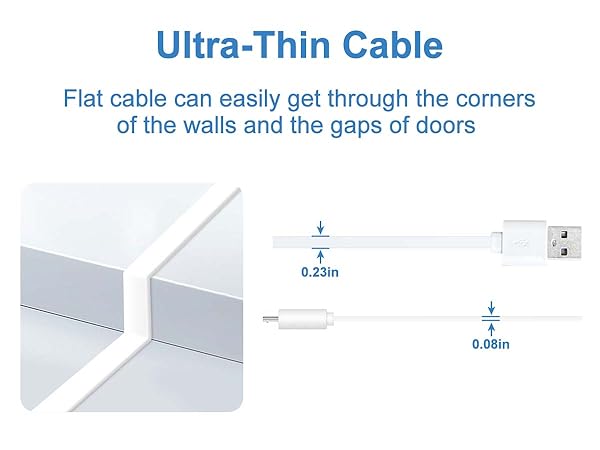 Ultra-Thin Cable

Flat cable can easily get through the corners of the walls and the gaps of doors

0.23in

0.08in